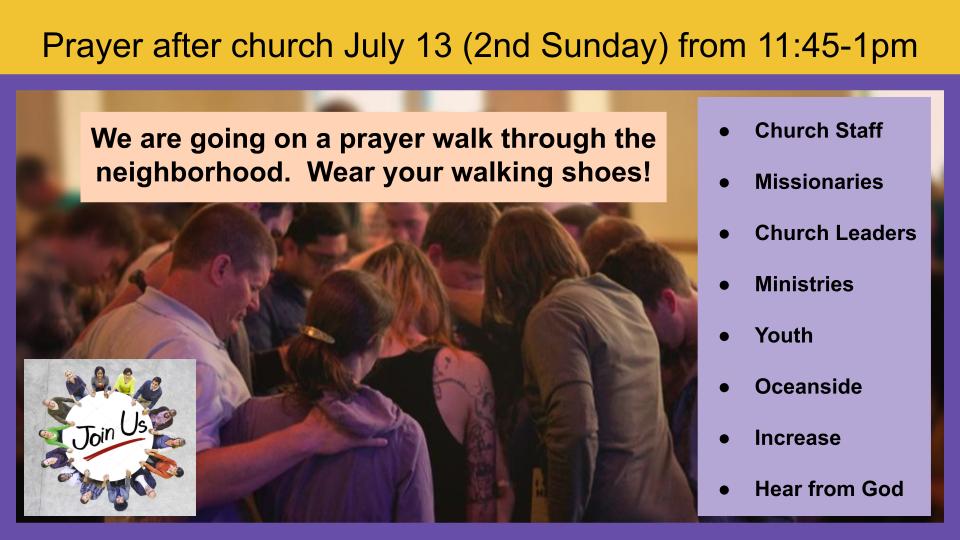 Prayer after church July 13 (2nd Sunday) from 11:45-1pm

We are going on a prayer walk through the neighborhood. Wear your walking shoes!

- Church Staff
- Missionaries
- Church Leaders
- Ministries
- Youth
- Oceanside
- Increase
- Hear from God

Join Us